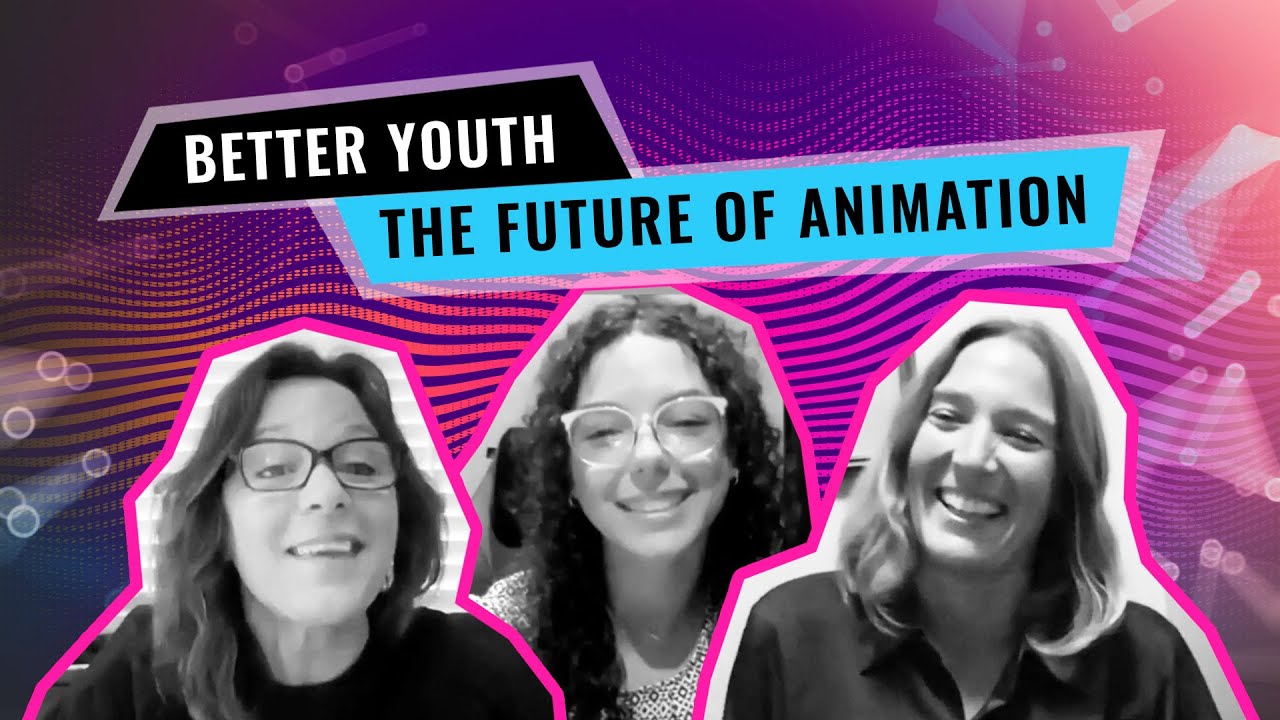 BETTER YOUTH
THE FUTURE OF ANIMATION